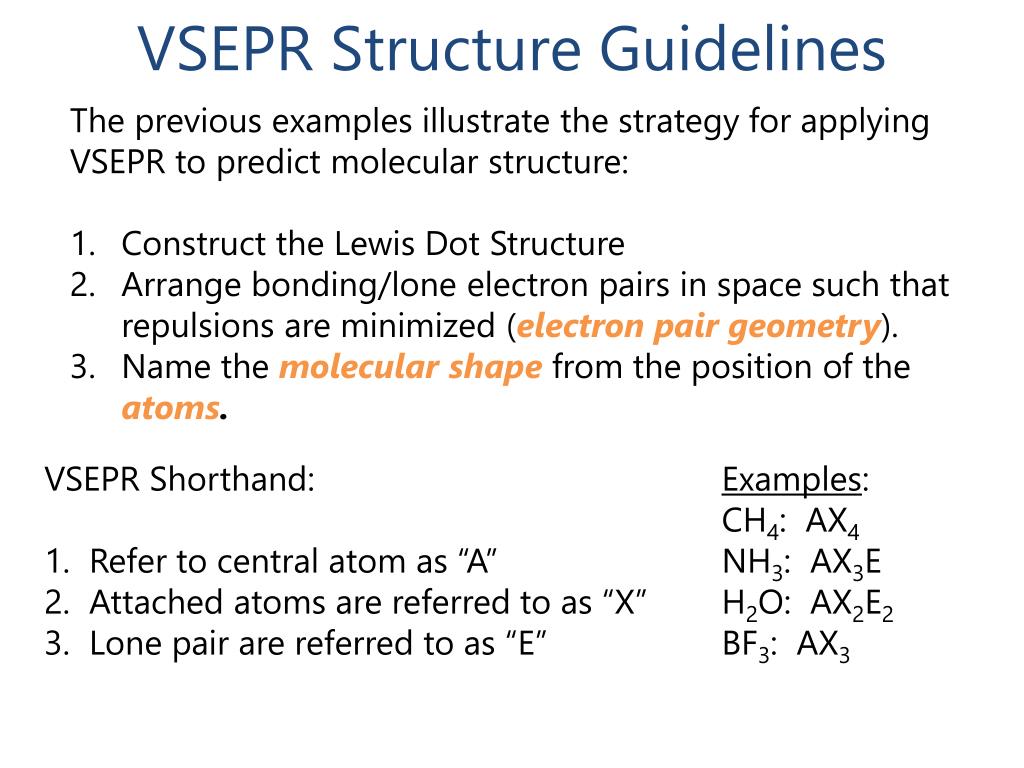 VSEPR Structure Guidelines

The previous examples illustrate the strategy for applying VSEPR to predict molecular structure:

1. Construct the Lewis Dot Structure
2. Arrange bonding/lone electron pairs in space such that repulsions are minimized (electron pair geometry).
3. Name the molecular shape from the position of the atoms.

VSEPR Shorthand:

1. Refer to central atom as “A”
2. Attached atoms are referred to as “X”
3. Lone pair are referred to as “E”

Examples:
$CH_4$: $AX_4$
$NH_3$: $AX_3E$
$H_2O$: $AX_2E_2$
$BF_3$: $AX_3$